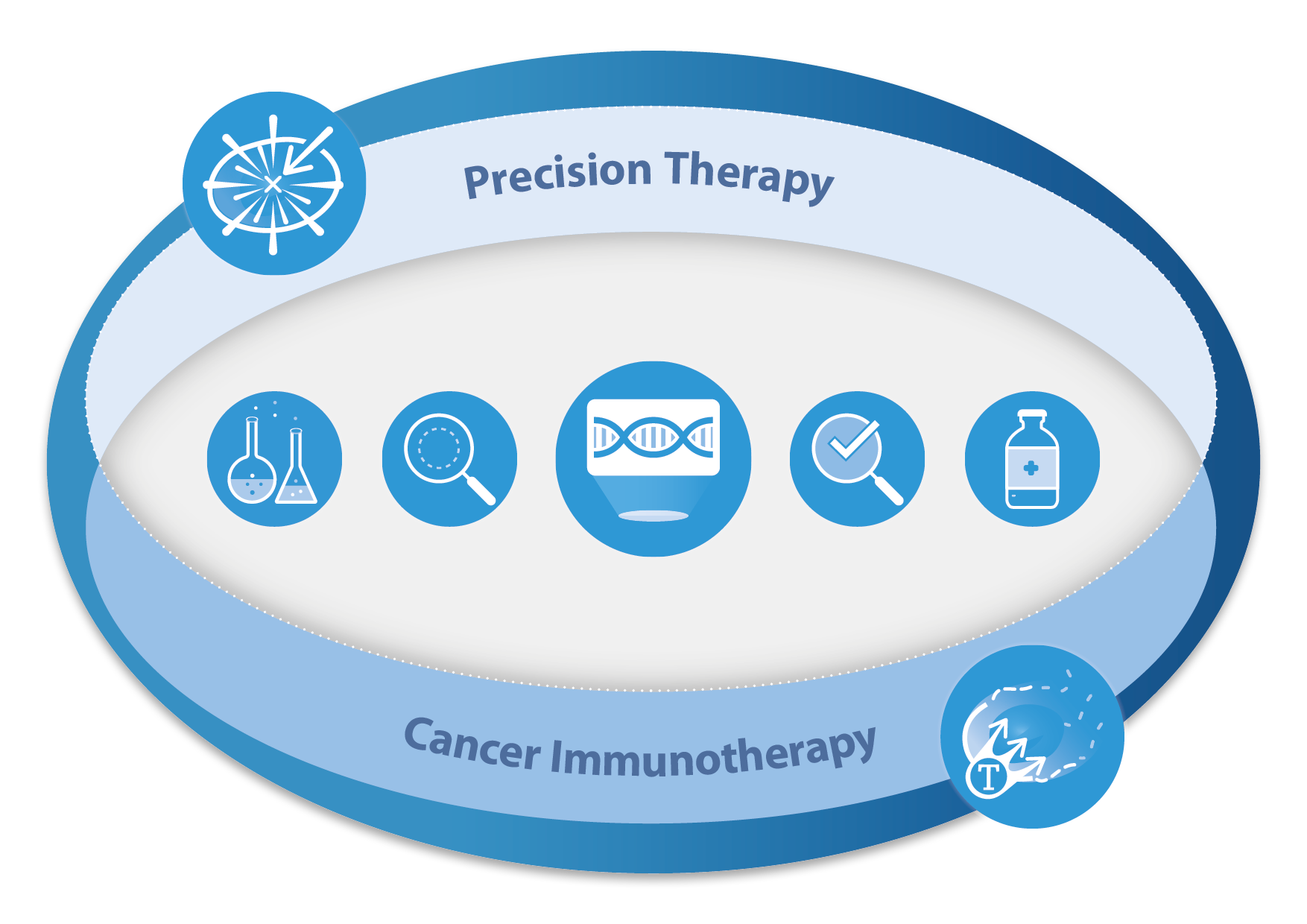 Precision Therapy

Cancer Immunotherapy

T